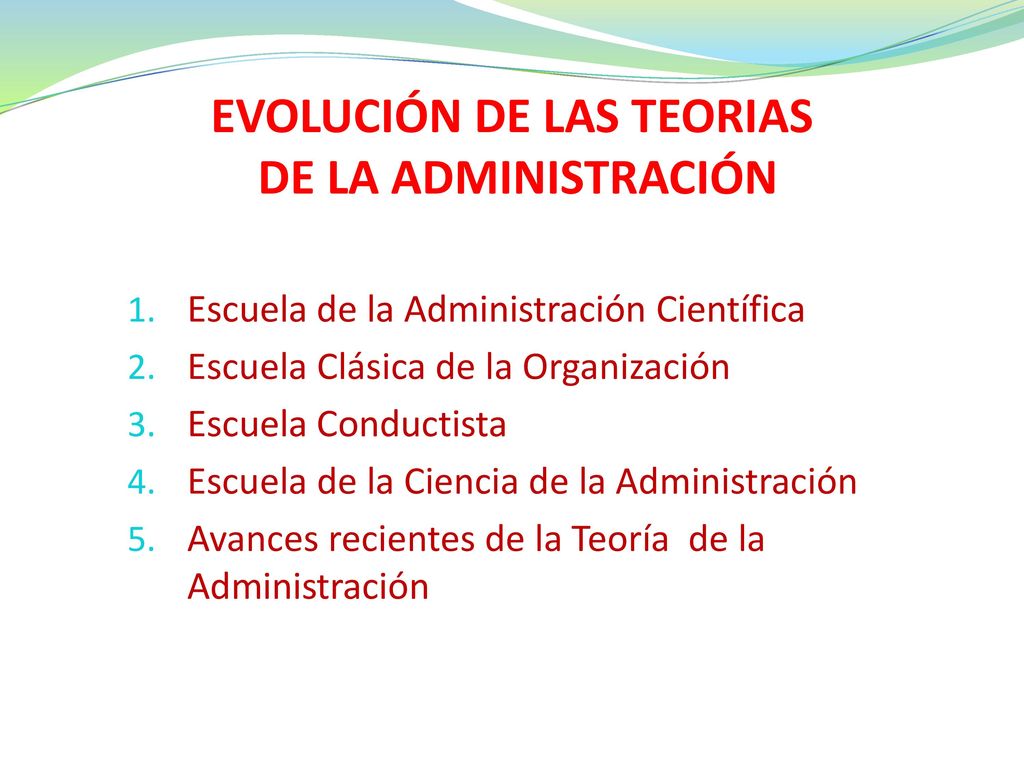 EVOLUCIÓN DE LAS TEORIAS DE LA ADMINISTRACIÓN

1. Escuela de la Administración Científica
2. Escuela Clásica de la Organización
3. Escuela Conductista
4. Escuela de la Ciencia de la Administración
5. Avances recientes de la Teoría de la Administración